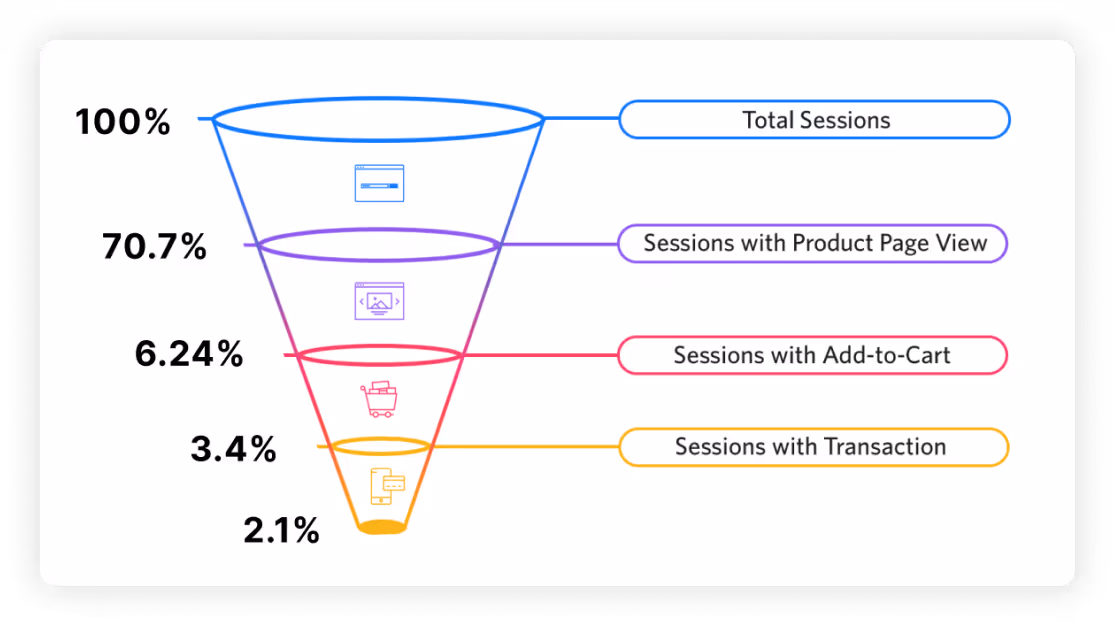 100%

Total Sessions

70.7%

Sessions with Product Page View

6.24%

Sessions with Add-to-Cart

3.4%

Sessions with Transaction

2.1%